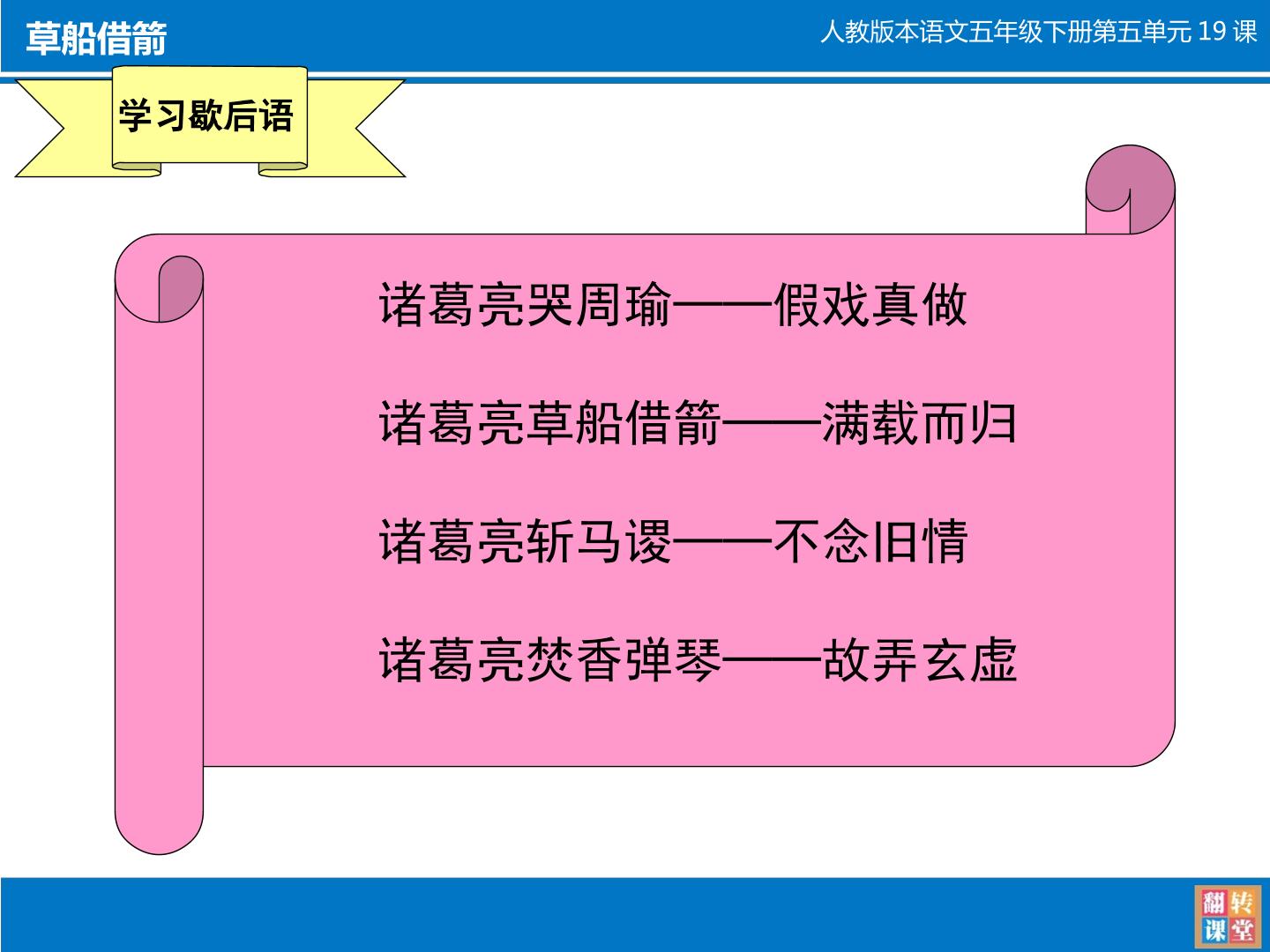 草船借箭

人教版本语文五年级下册第五单元19课

学习歇后语

诸葛亮哭周瑜——假戏真做

诸葛亮草船借箭——满载而归

诸葛亮斩马谡——不念旧情

诸葛亮焚香弹琴——故弄玄虚

翻转课堂